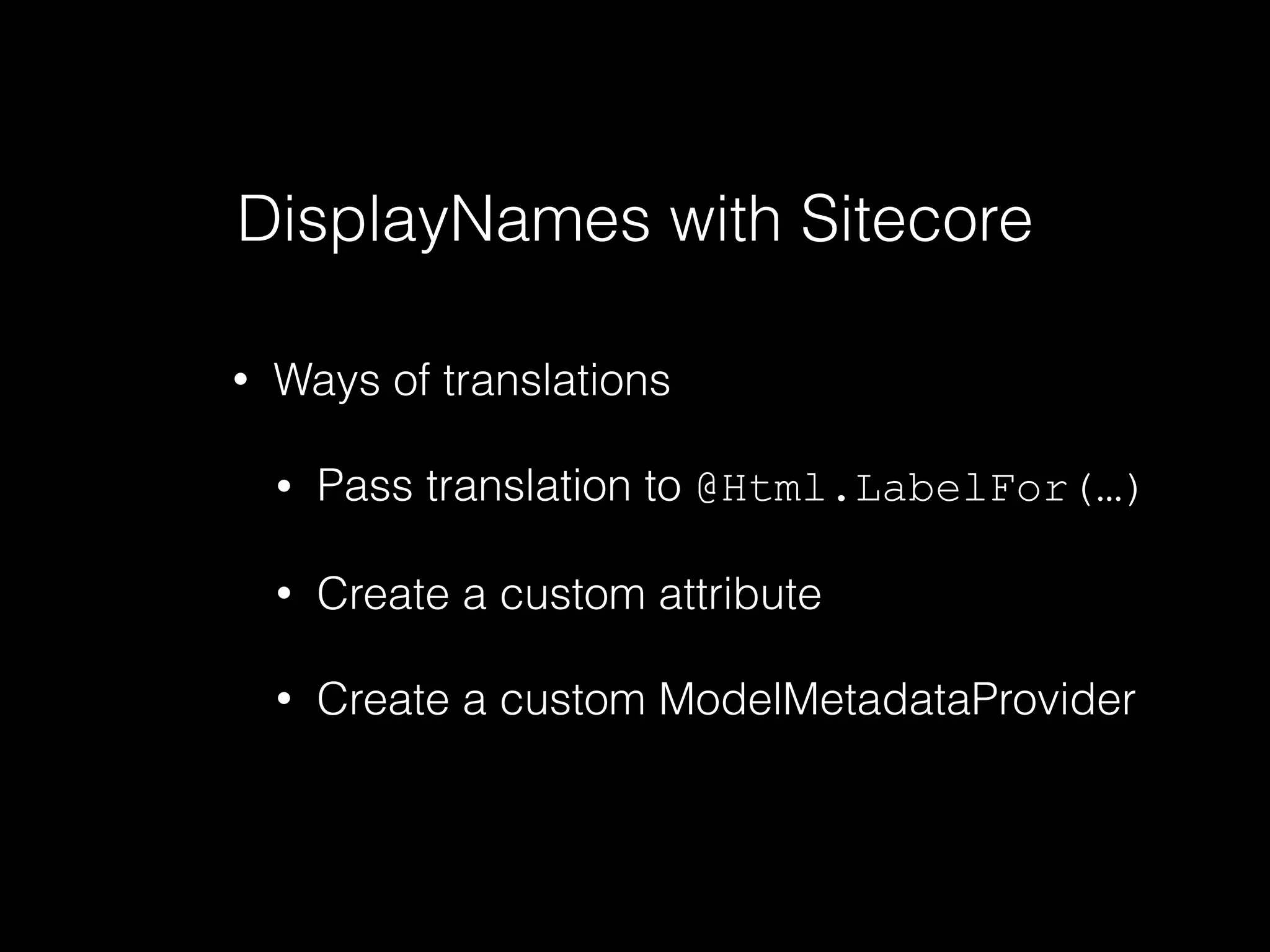 DisplayNames with Sitecore

• Ways of translations

• Pass translation to @Html.LabelFor(…)

• Create a custom attribute

• Create a custom ModelMetadataProvider